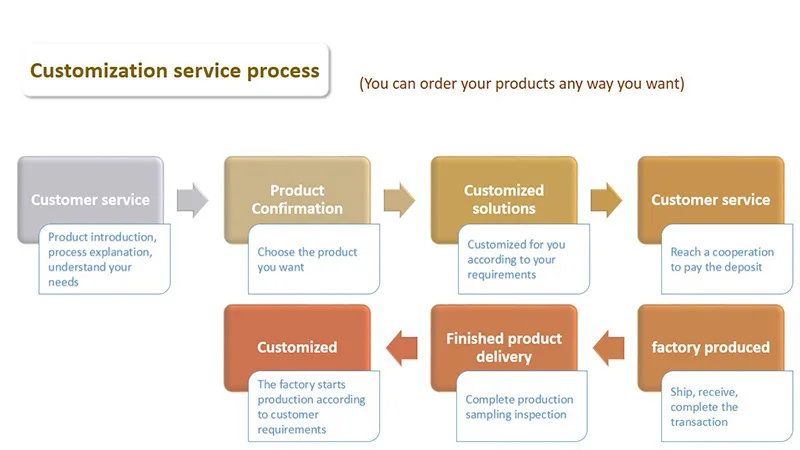 Customization service process

(You can order your products any way you want)

Customer service

Product introduction, process explanation, understand your needs

Product Confirmation

Choose the product you want

Customized solutions

Customized for you according to your requirements

Customer service

Reach a cooperation to pay the deposit

factory produced

Ship, receive, complete the transaction

Finished product delivery

Complete production sampling inspection

Customized

The factory starts production according to customer requirements